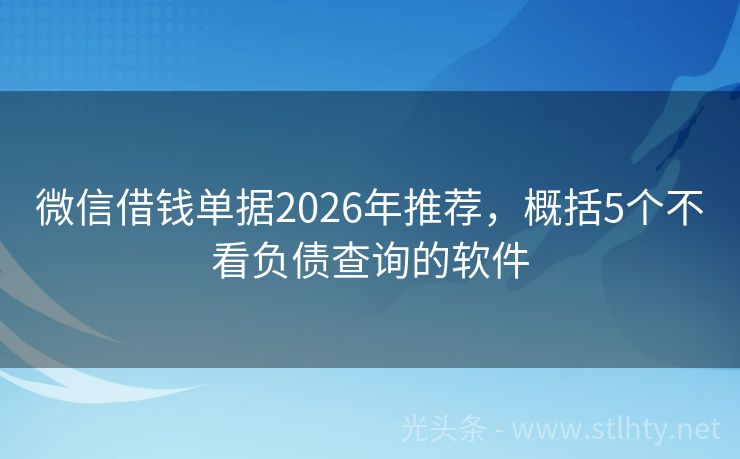 微信借钱单据2026年推荐，概括5个不看负债查询的软件

光头条 - www.stlhty.net